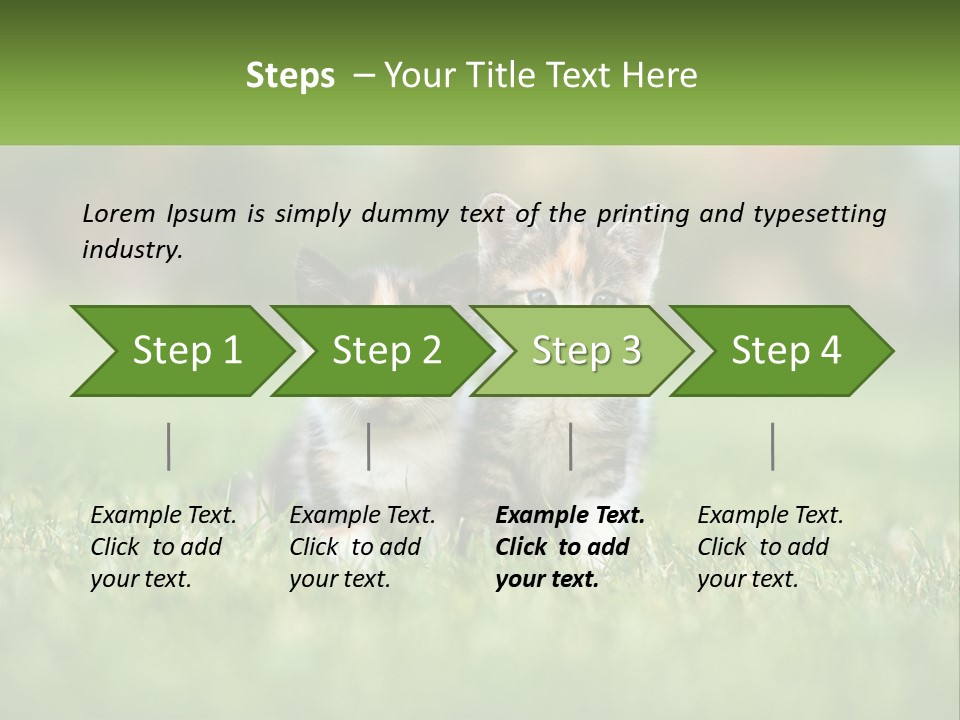 Steps – Your Title Text Here

Lorem Ipsum is simply dummy text of the printing and typesetting industry.

Step 1

Step 2

Step 3

Step 4

Example Text. Click to add your text.

Example Text. Click to add your text.

Example Text. Click to add your text.

Example Text. Click to add your text.